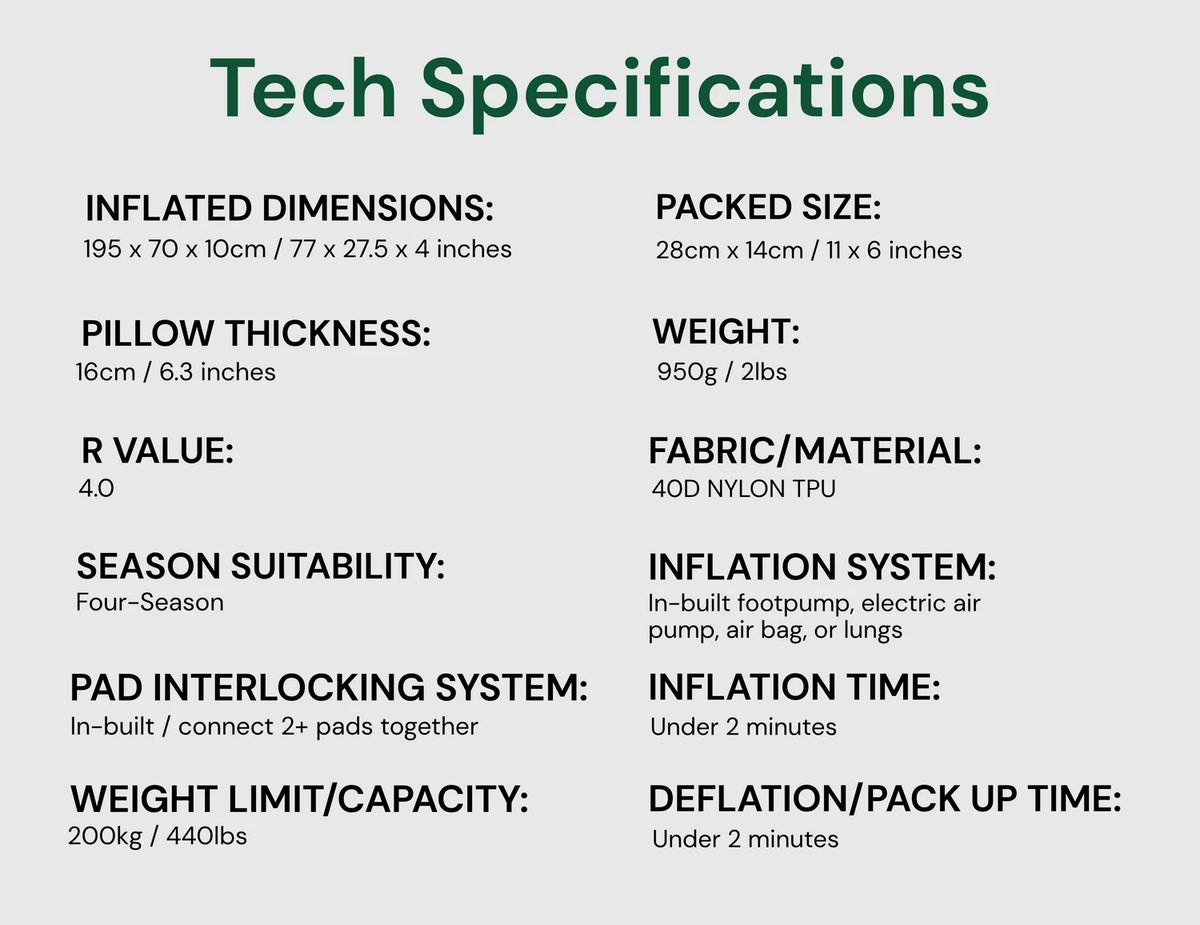 Tech Specifications

INFLATED DIMENSIONS:
195 x 70 x 10cm / 77 x 27.5 x 4 inches

PILLOW THICKNESS:
16cm / 6.3 inches

R VALUE:
4.0

SEASON SUITABILITY:
Four-Season

PAD INTERLOCKING SYSTEM:
In-built / connect 2+ pads together

WEIGHT LIMIT/CAPACITY:
200kg / 440lbs

PACKED SIZE:
28cm x 14cm / 11 x 6 inches

WEIGHT:
950g / 2lbs

FABRIC/MATERIAL:
40D NYLON TPU

INFLATION SYSTEM:
In-built footpump, electric air pump, air bag, or lungs

INFLATION TIME:
Under 2 minutes

DEFLATION/PACK UP TIME:
Under 2 minutes